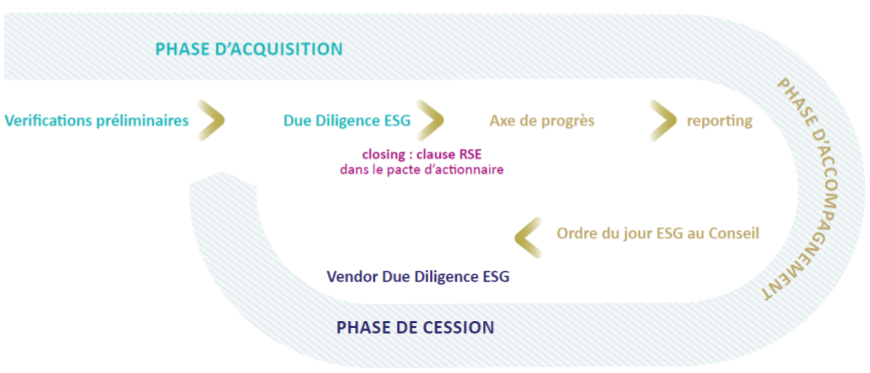 PHASE D'ACQUISITION

Verifications préliminaires

Due Diligence ESG

closing : clause RSE
dans le pacte d'actionnaire

Axe de progrès

reporting

PHASE D'ACCOMPAGNEMENT

Ordre du jour ESG au Conseil

Vendor Due Diligence ESG

PHASE DE CESSION